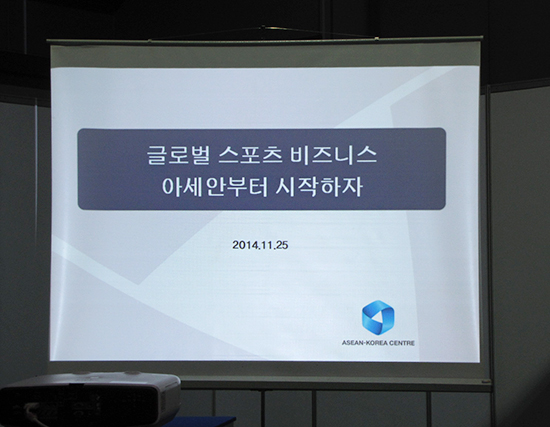 글로벌 스포츠 비즈니스
아세안부터 시작하자

2014.11.25

ASEAN-KOREA CENTRE